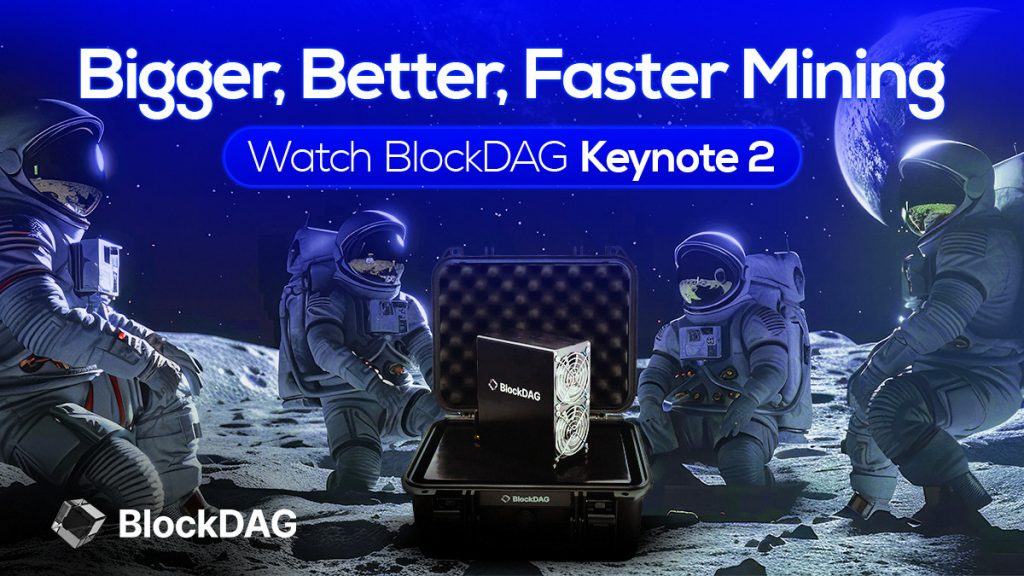 Bigger, Better, Faster Mining

Watch BlockDAG Keynote 2

BlockDAG

BlockDAG

BlockDAG